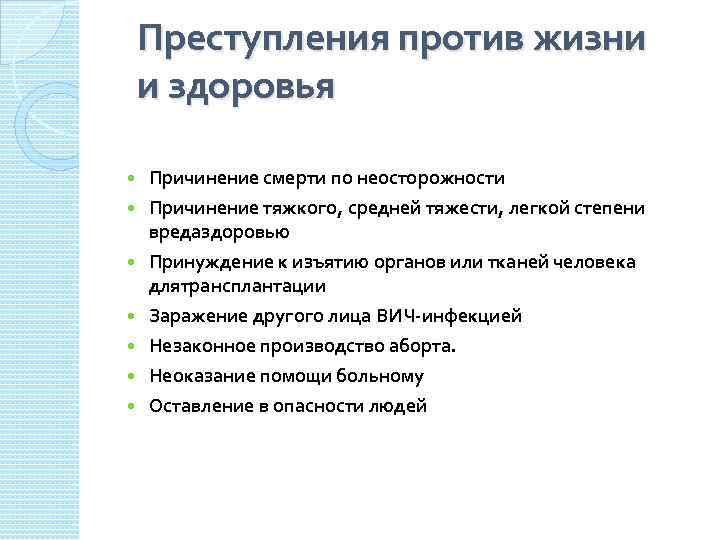 Преступления против жизни и здоровья

- Причинение смерти по неосторожности
- Причинение тяжкого, средней тяжести, легкой степени вредаздоровью
- Принуждение к изъятию органов или тканей человека длятрансплантации
- Заражение другого лица ВИЧ-инфекцией
- Незаконное производство аборта.
- Неоказание помощи больному
- Оставление в опасности людей